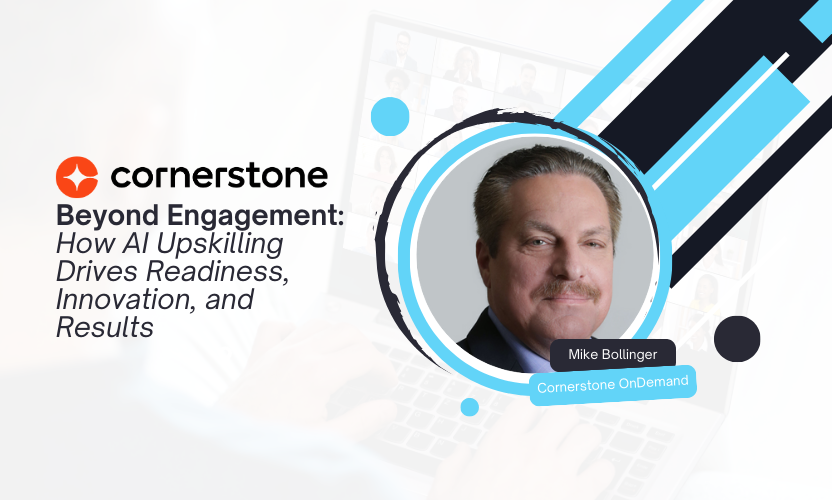 cornerstone

Beyond Engagement: How AI Upskilling Drives Readiness, Innovation, and Results

Mike Bollinger

Cornerstone OnDemand